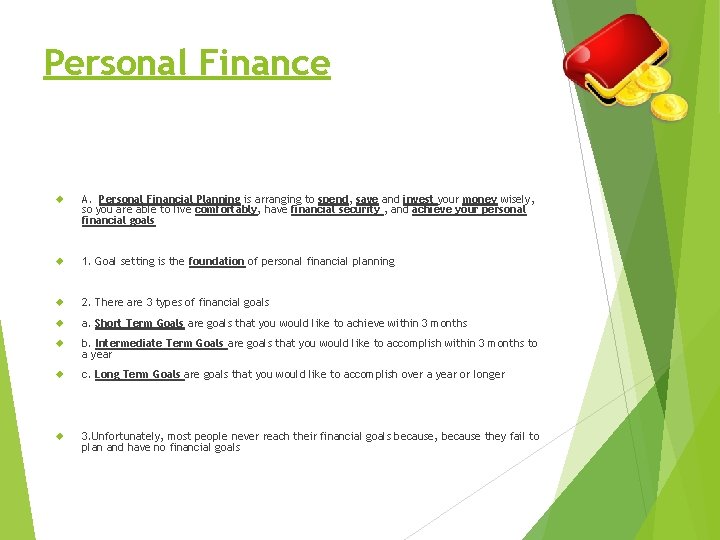 Personal Finance

A. Personal Financial Planning is arranging to spend, save and invest your money wisely, so you are able to live comfortably, have financial security , and achieve your personal financial goals

1. Goal setting is the foundation of personal financial planning

2. There are 3 types of financial goals

a. Short Term Goals are goals that you would like to achieve within 3 months

b. Intermediate Term Goals are goals that you would like to accomplish within 3 months to a year

c. Long Term Goals are goals that you would like to accomplish over a year or longer

3.Unfortunately, most people never reach their financial goals because, because they fail to plan and have no financial goals